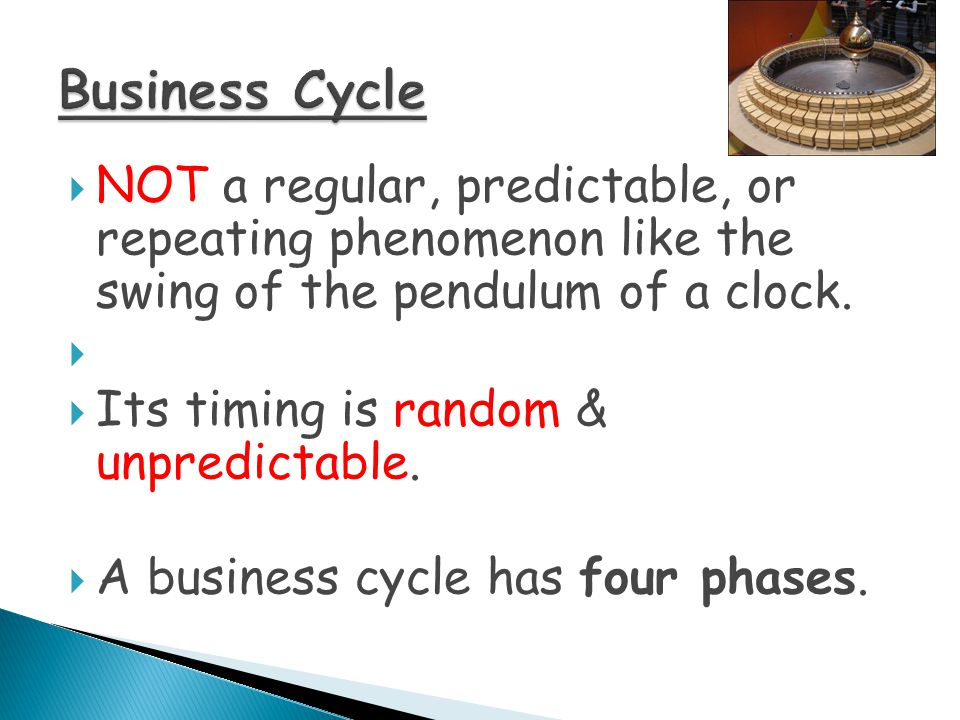 Business Cycle

NOT a regular, predictable, or repeating phenomenon like the swing of the pendulum of a clock.

Its timing is random & unpredictable.

A business cycle has four phases.